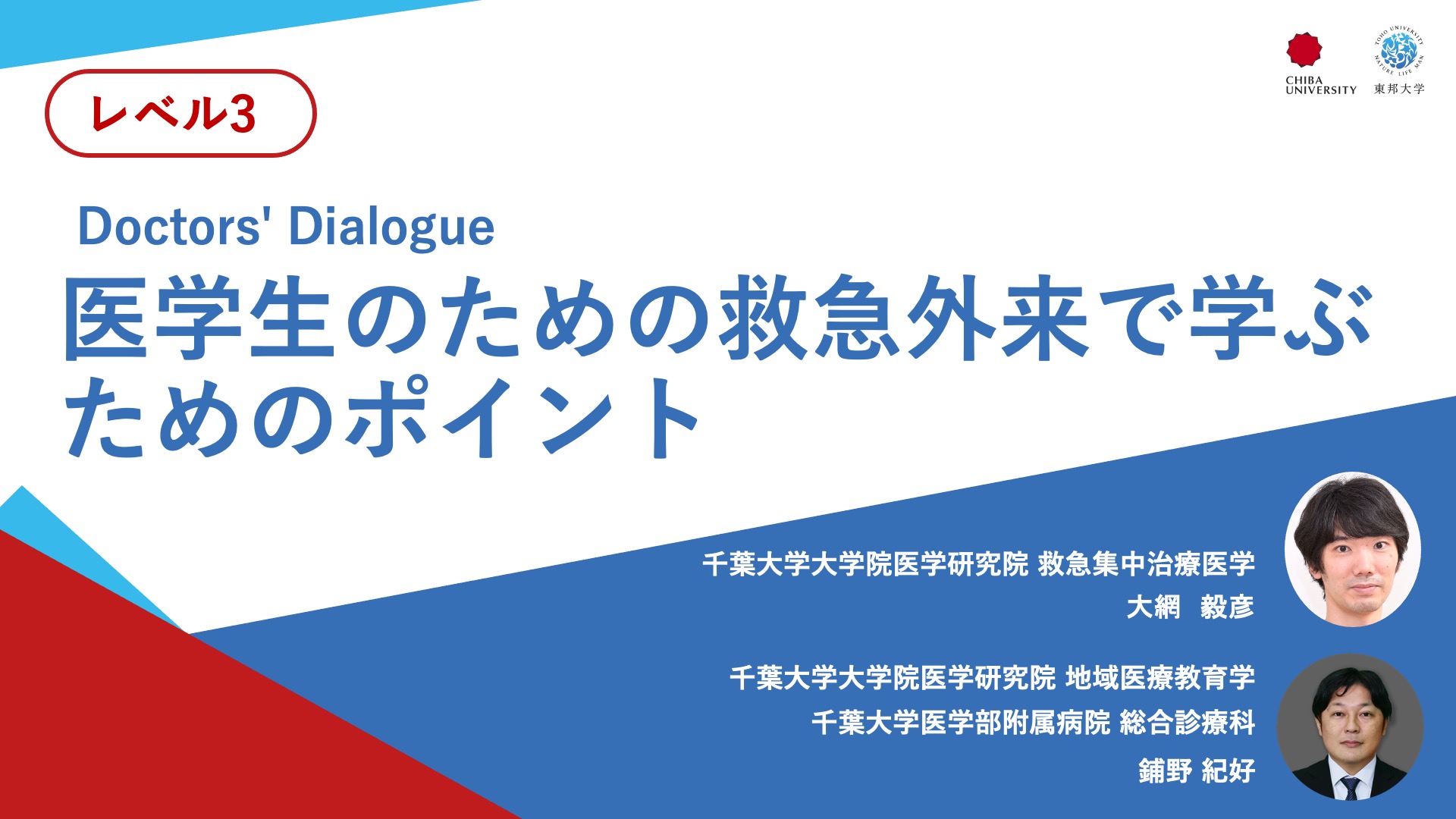 レベル3

CHIBA UNIVERSITY

TOHO UNIVERSITY NATURE LIFE MAN 東邦大学

Doctors' Dialogue
医学生のための救急外来で学ぶためのポイント

千葉大学大学院医学研究院 救急集中治療医学
大網 毅彦

千葉大学大学院医学研究院 地域医療教育学
千葉大学医学部附属病院 総合診療科
鋪野 紀好